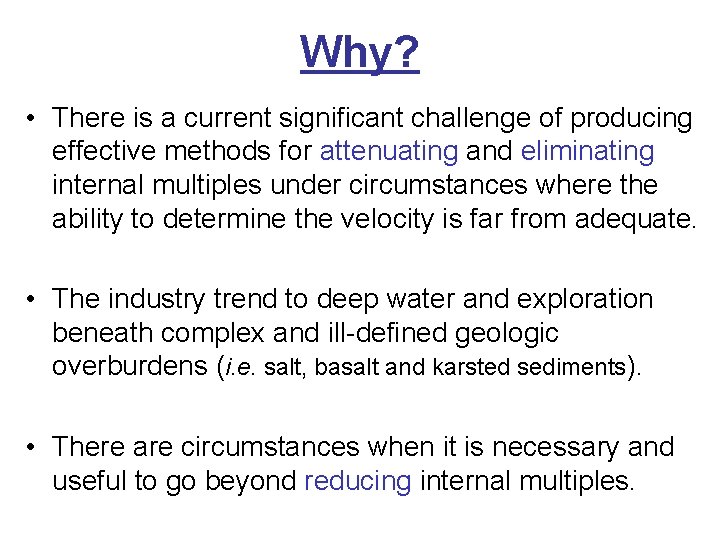 Why?

• There is a current significant challenge of producing effective methods for attenuating and eliminating internal multiples under circumstances where the ability to determine the velocity is far from adequate.

• The industry trend to deep water and exploration beneath complex and ill-defined geologic overburdens (i.e. salt, basalt and karsted sediments).

• There are circumstances when it is necessary and useful to go beyond reducing internal multiples.